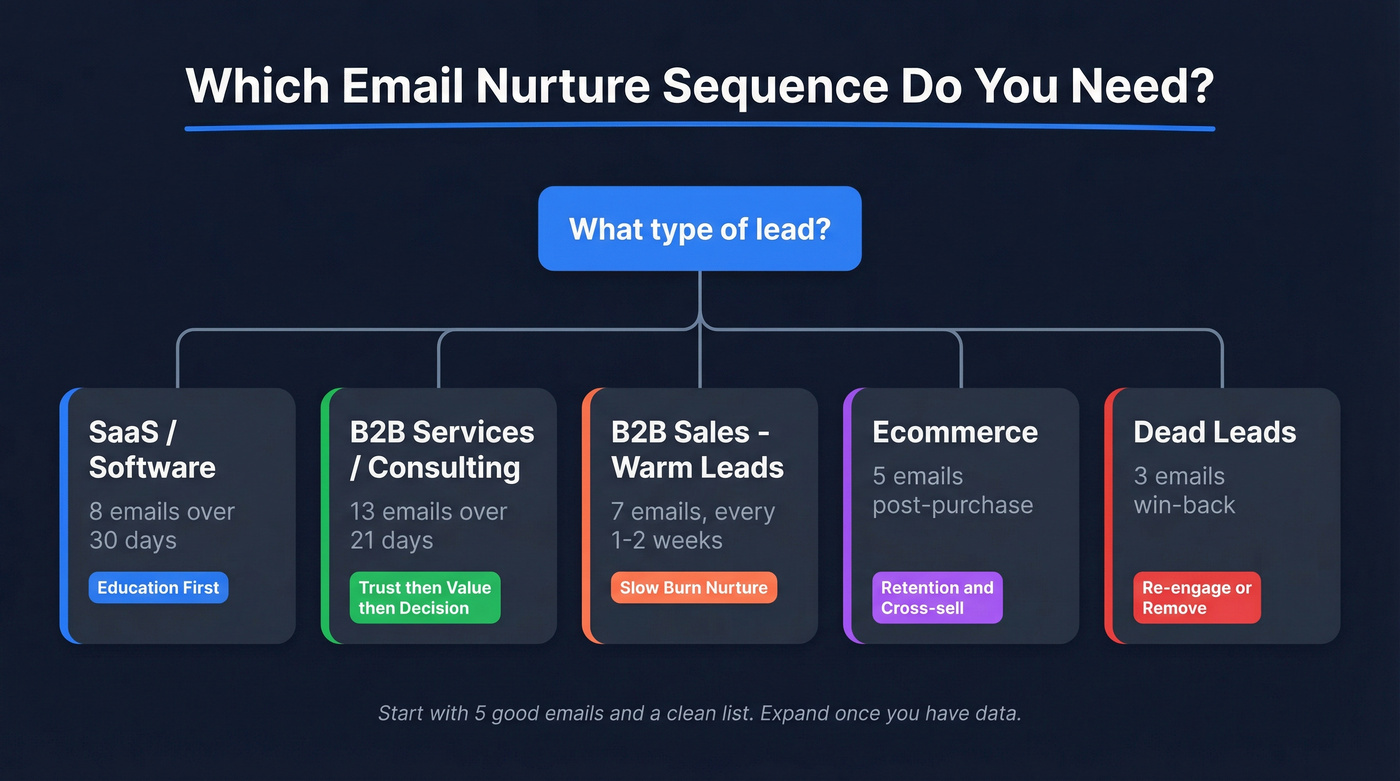 Which Email Nurture Sequence Do You Need?

What type of lead?

SaaS / Software
8 emails over 30 days
Education First

B2B Services / Consulting
13 emails over 21 days
Trust then Value then Decision

B2B Sales - Warm Leads
7 emails, every 1-2 weeks
Slow Burn Nurture

Ecommerce
5 emails post-purchase
Retention and Cross-sell

Dead Leads
3 emails win-back
Re-engage or Remove

Start with 5 good emails and a clean list. Expand once you have data.